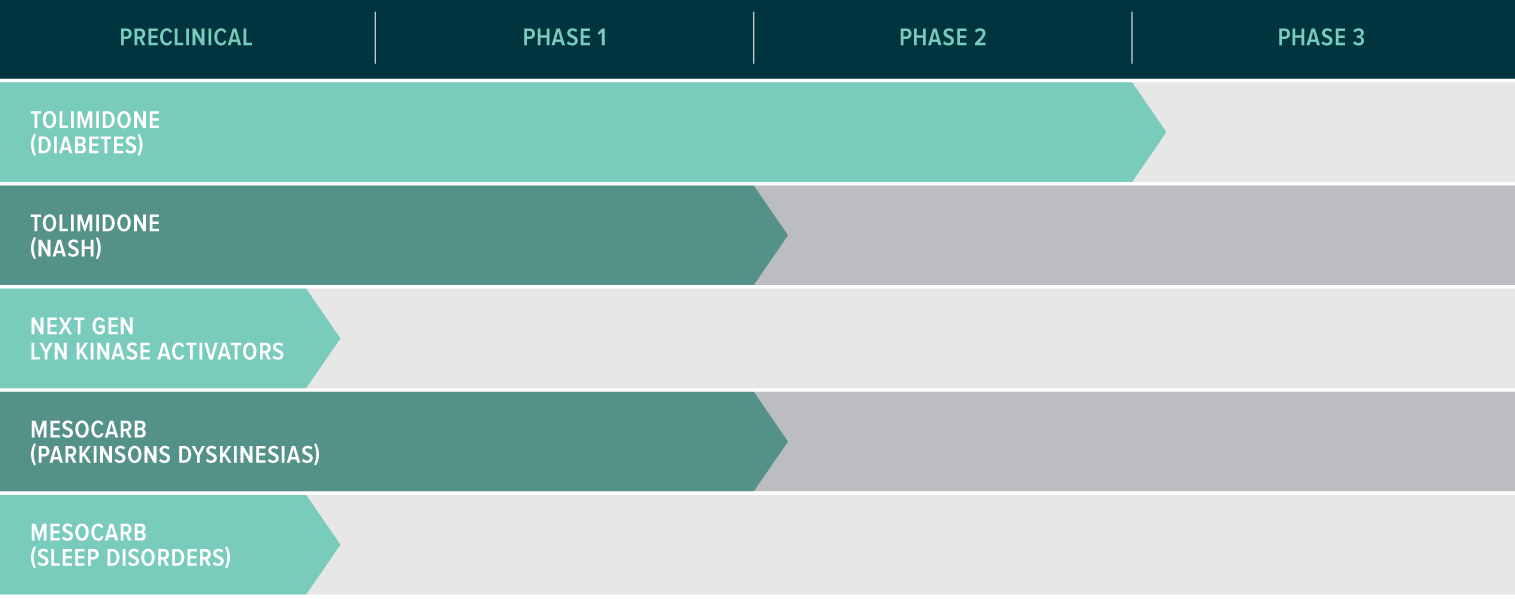 PRECLINICAL
PHASE 1
PHASE 2
PHASE 3

TOLIMIDONE (DIABETES)

TOLIMIDONE (NASH)

NEXT GEN LYN KINASE ACTIVATORS

MESOCARB (PARKINSONS DYSKINESIAS)

MESOCARB (SLEEP DISORDERS)